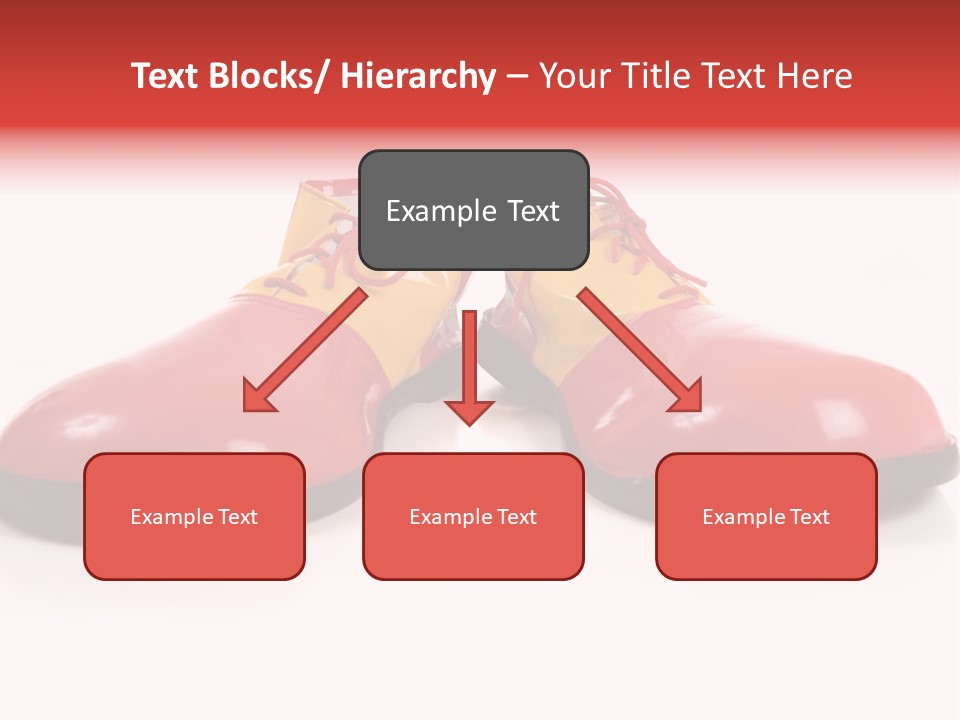 Text Blocks/ Hierarchy – Your Title Text Here

Example Text

Example Text

Example Text

Example Text